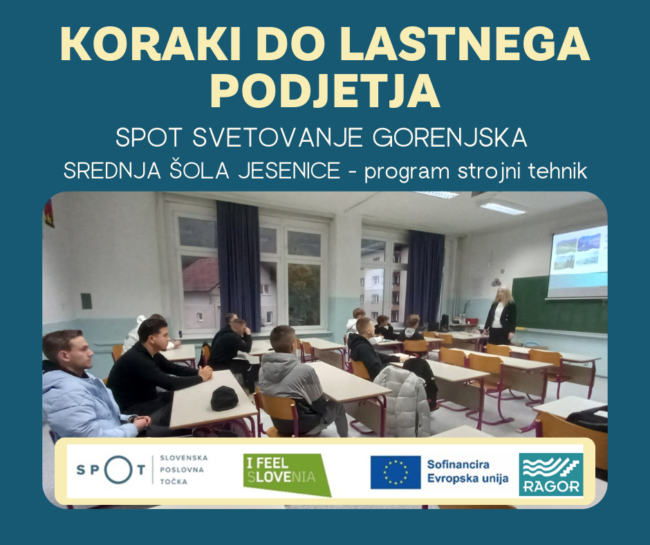 KORAKI DO LASTNEGA PODJETJA

SPOT SVETOVANJE GORENJSKA

SREDNJA ŠOLA JESENICE - program strojni tehnik

SPOT SLOVENSKA POSLOVNA TOČKA

I FEEL SLOVENIA

Sofinancira Evropska unija

RAGOR